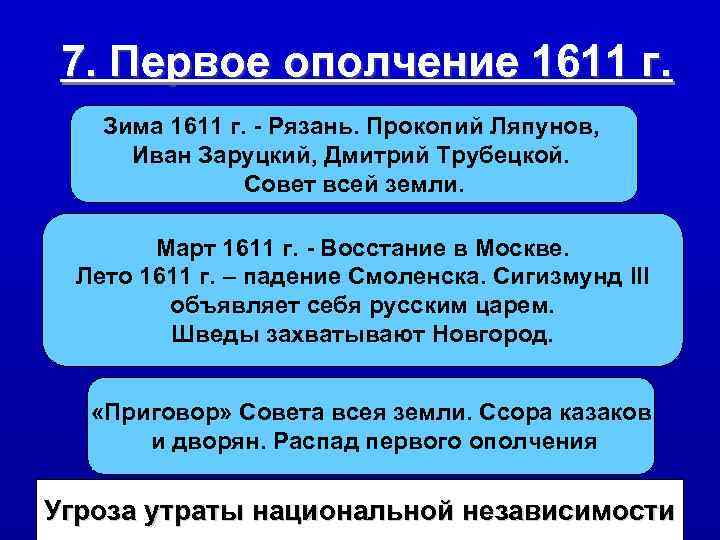 7. Первое ополчение 1611 г.

Зима 1611 г. - Рязань. Прокопий Ляпунов, Иван Заруцкий, Дмитрий Трубецкой. Совет всей земли.

Март 1611 г. - Восстание в Москве. Лето 1611 г. – падение Смоленска. Сигизмунд III объявляет себя русским царем. Шведы захватывают Новгород.

«Приговор» Совета всея земли. Ссора казаков и дворян. Распад первого ополчения

Угроза утраты национальной независимости